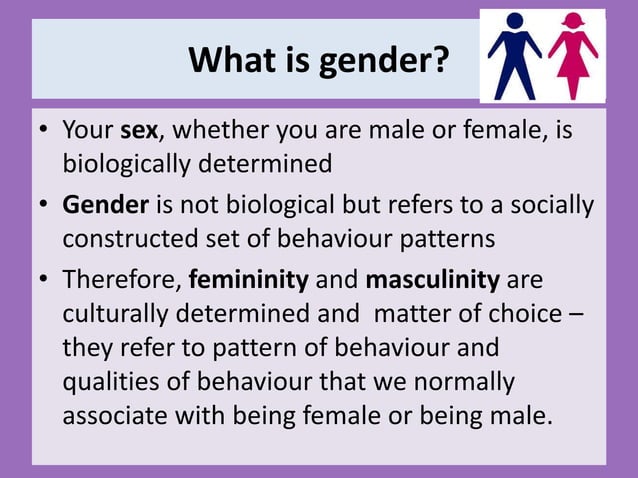 What is gender?

• Your sex, whether you are male or female, is biologically determined

• Gender is not biological but refers to a socially constructed set of behaviour patterns

• Therefore, femininity and masculinity are culturally determined and matter of choice – they refer to pattern of behaviour and qualities of behaviour that we normally associate with being female or being male.